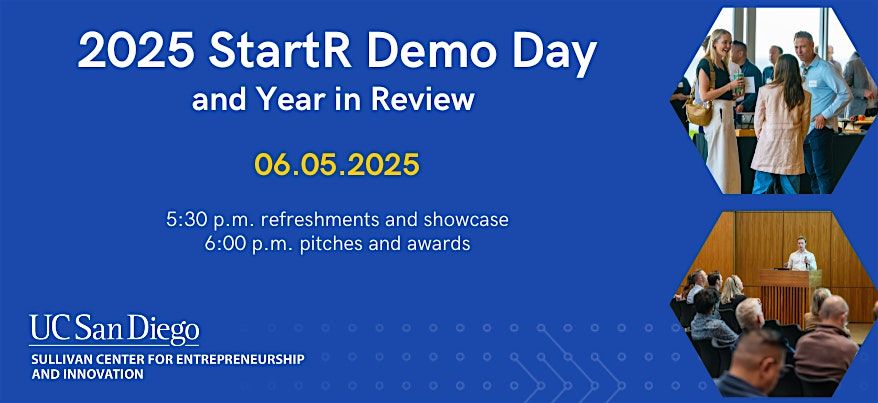 2025 StartR Demo Day
and Year in Review

06.05.2025

5:30 p.m. refreshments and showcase
6:00 p.m. pitches and awards

UC San Diego
SULLIVAN CENTER FOR ENTREPRENEURSHIP AND INNOVATION